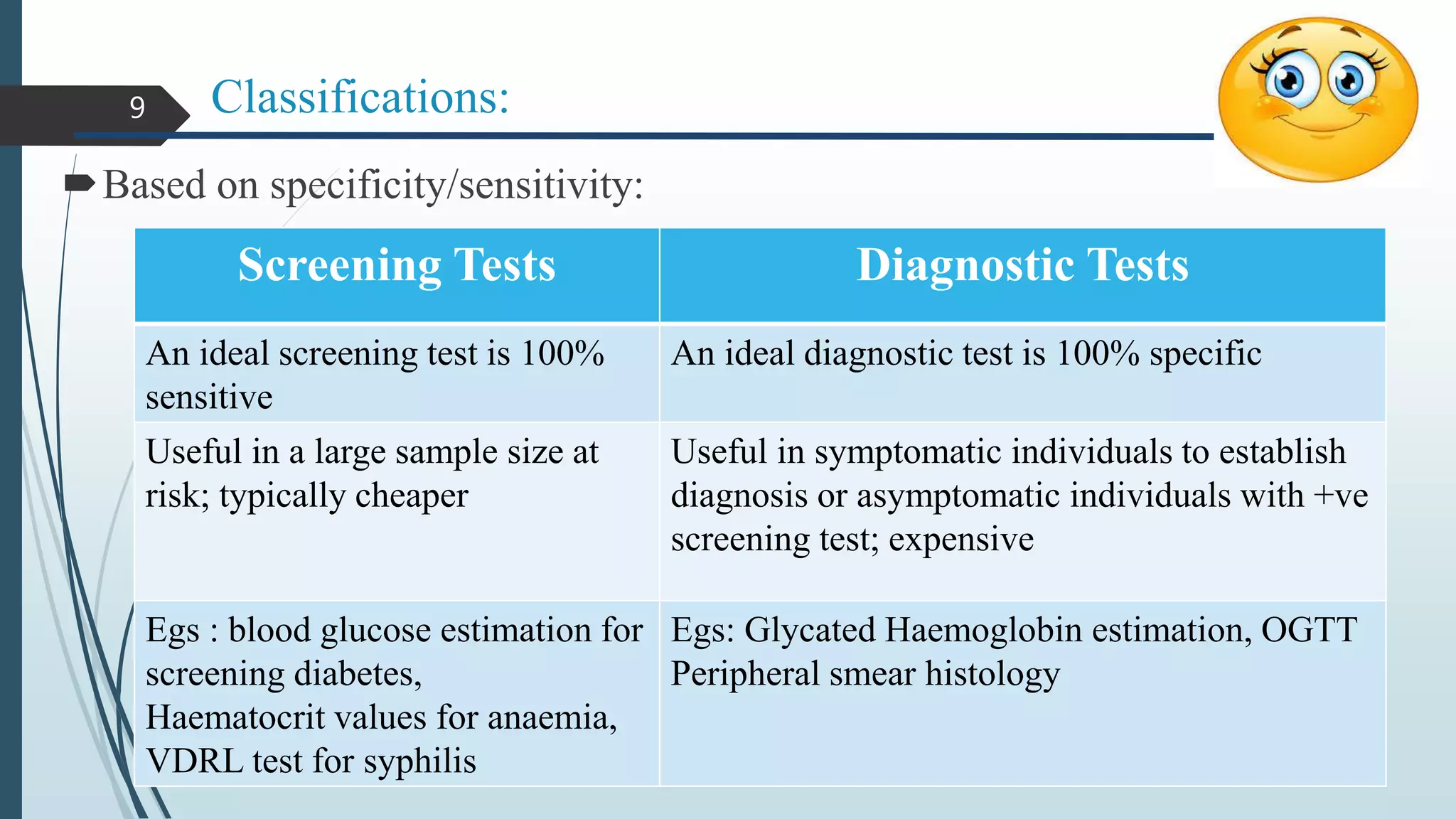 9

Classifications:

Based on specificity/sensitivity:

| Screening Tests | Diagnostic Tests |
|---|---|
| An ideal screening test is 100% sensitive | An ideal diagnostic test is 100% specific |
| Useful in a large sample size at risk; typically cheaper | Useful in symptomatic individuals to establish diagnosis or asymptomatic individuals with +ve screening test; expensive |
| Egs : blood glucose estimation for screening diabetes, Haematocrit values for anaemia, VDRL test for syphilis | Egs: Glycated Haemoglobin estimation, OGTT Peripheral smear histology |